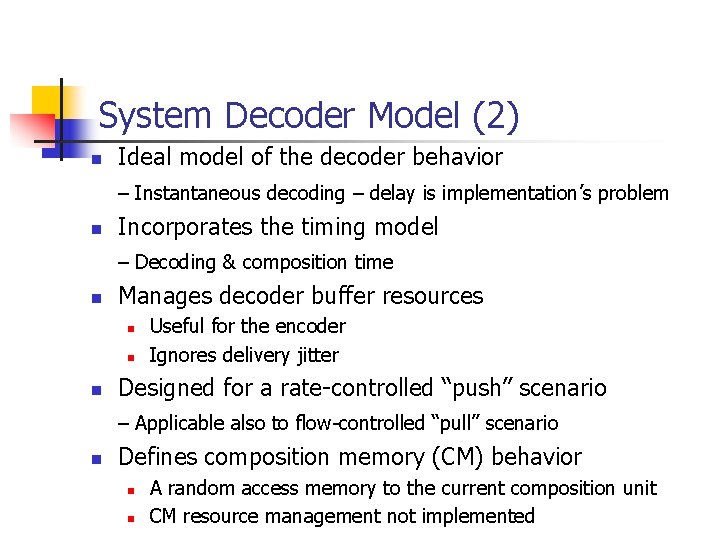 System Decoder Model (2)

- Ideal model of the decoder behavior
  – Instantaneous decoding – delay is implementation's problem
- Incorporates the timing model
  – Decoding & composition time
- Manages decoder buffer resources
  - Useful for the encoder
  - Ignores delivery jitter
- Designed for a rate-controlled "push" scenario
  – Applicable also to flow-controlled "pull" scenario
- Defines composition memory (CM) behavior
  - A random access memory to the current composition unit
  - CM resource management not implemented